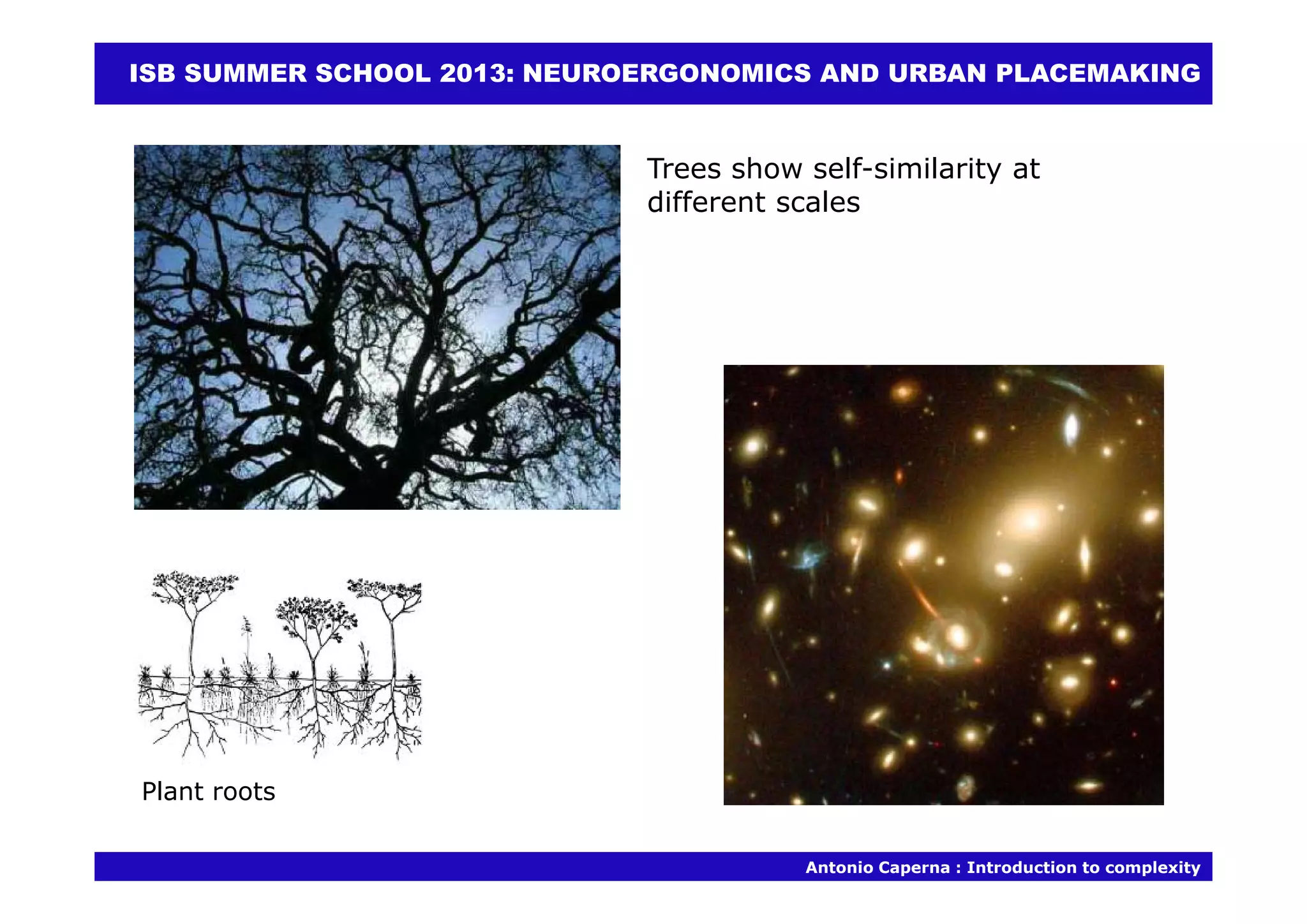 ISB SUMMER SCHOOL 2013: NEUROERGONOMICS AND URBAN PLACEMAKING

Trees show self-similarity at different scales

Plant roots

Antonio Caperna : Introduction to complexity